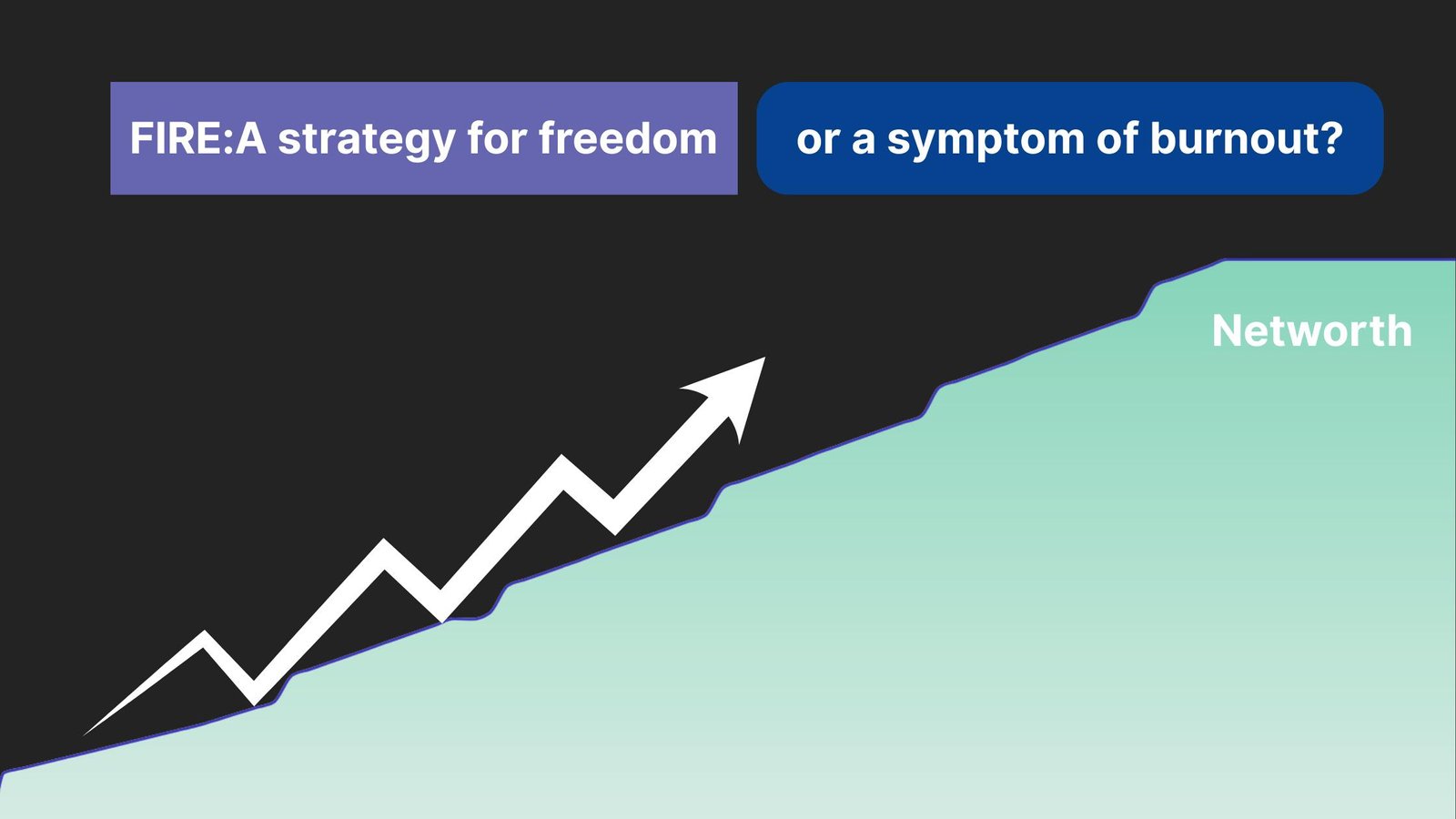 FIRE:A strategy for freedom

or a symptom of burnout?

Networth